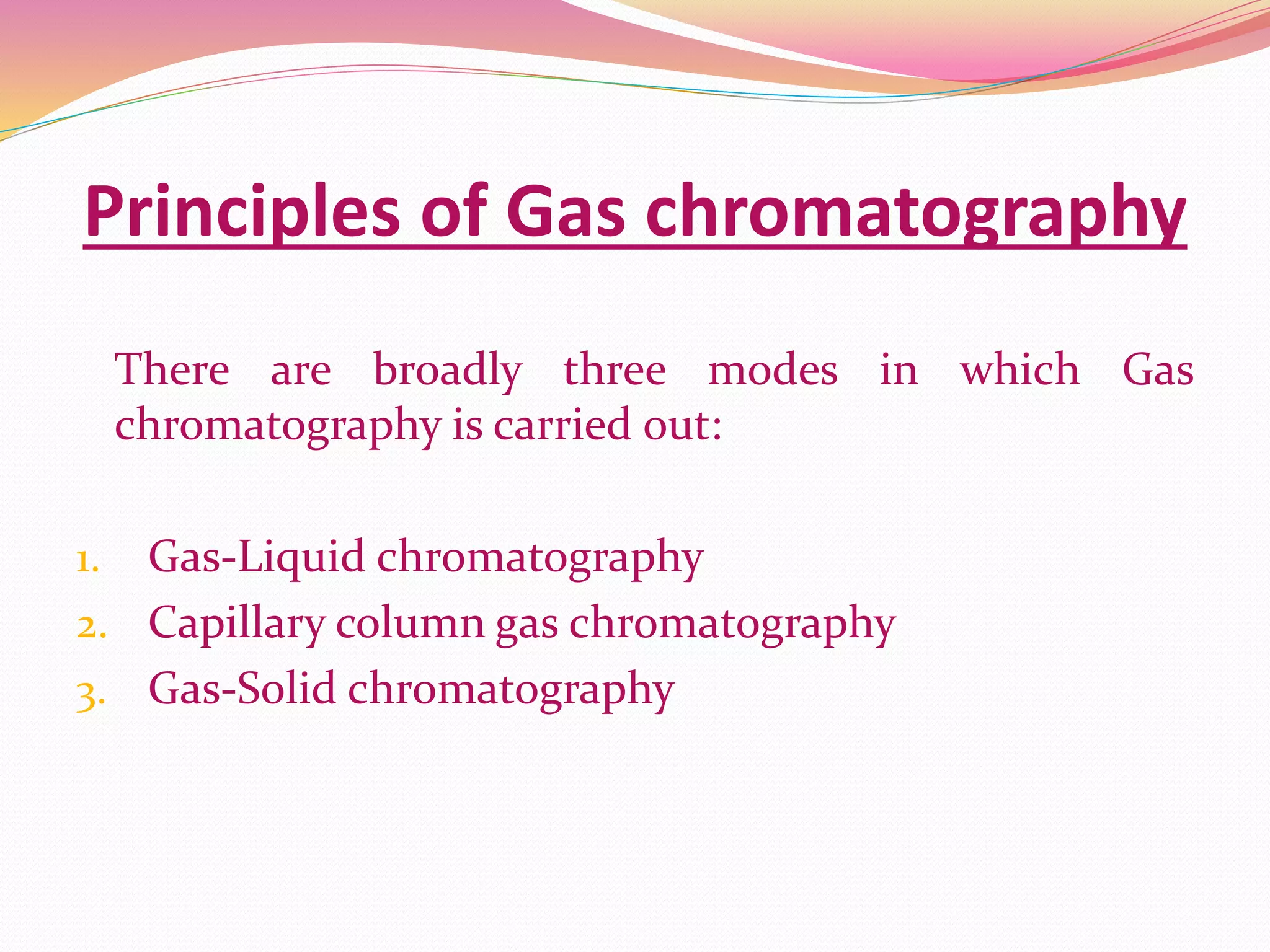 Principles of Gas chromatography

There are broadly three modes in which Gas chromatography is carried out:

1. Gas-Liquid chromatography
2. Capillary column gas chromatography
3. Gas-Solid chromatography